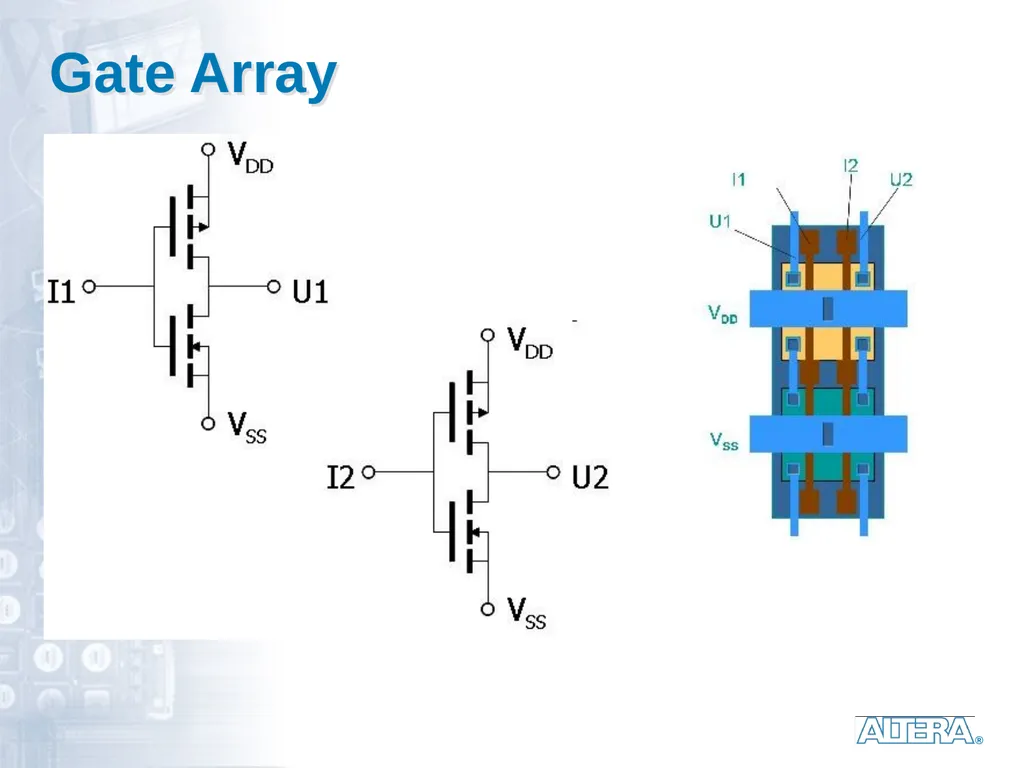 Gate Array

$V_{DD}$

I1

U1

$V_{SS}$

$V_{DD}$

I2

U2

$V_{SS}$

I1

I2

U2

U1

$V_{DD}$

$V_{SS}$

ALTERA®